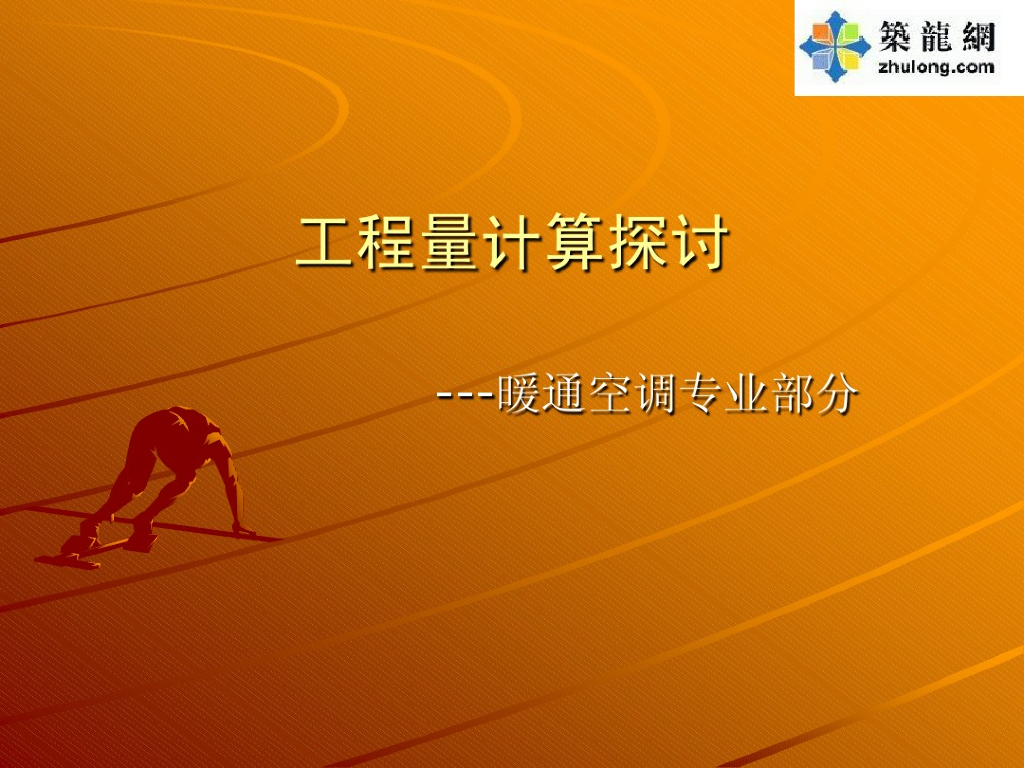 築龍網
zhulong.com

工程量计算探讨

---暖通空调专业部分